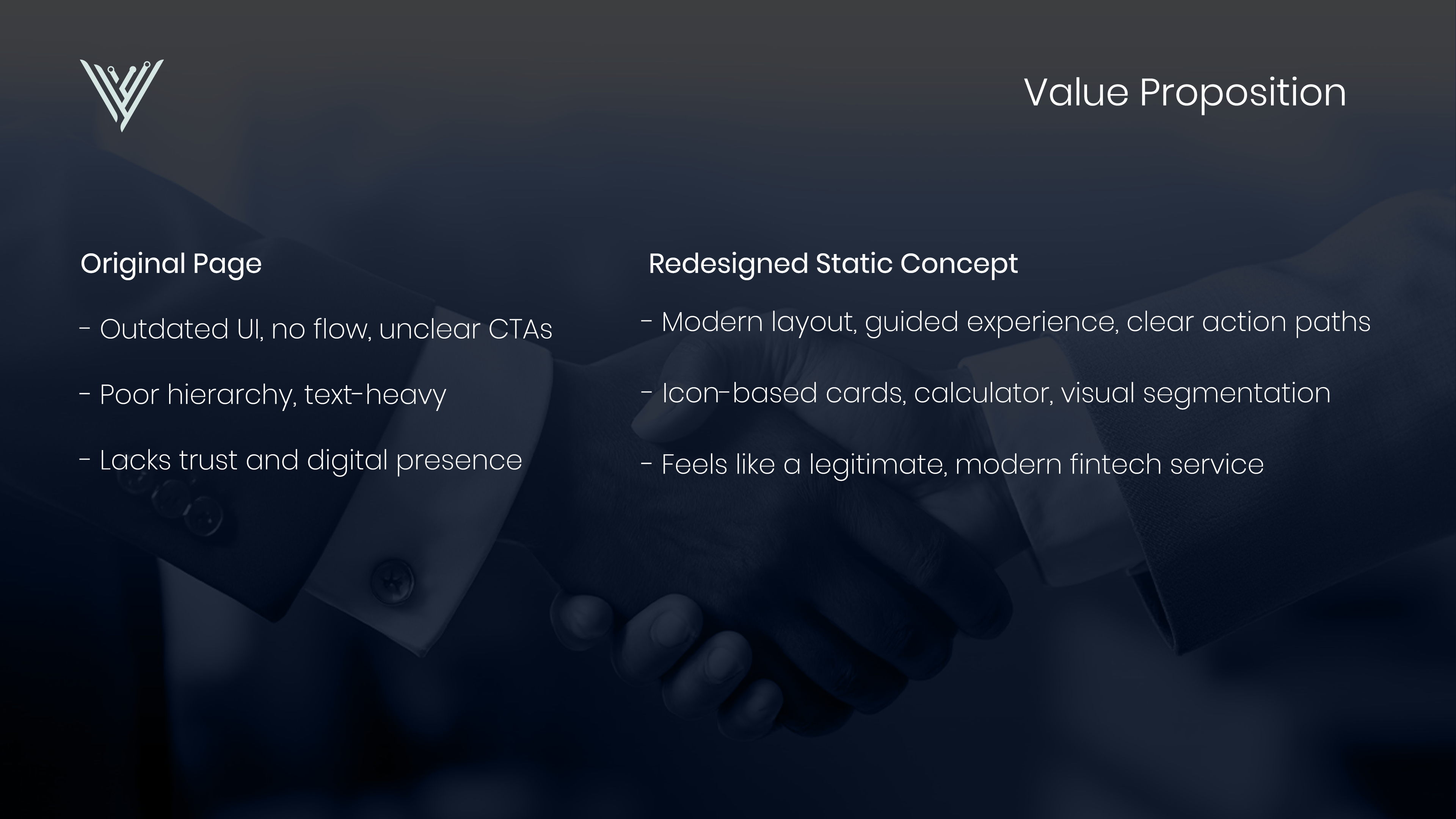 Value Proposition

Original Page

- Outdated UI, no flow, unclear CTAs

- Poor hierarchy, text-heavy

- Lacks trust and digital presence

Redesigned Static Concept

- Modern layout, guided experience, clear action paths

- Icon-based cards, calculator, visual segmentation

- Feels like a legitimate, modern fintech service